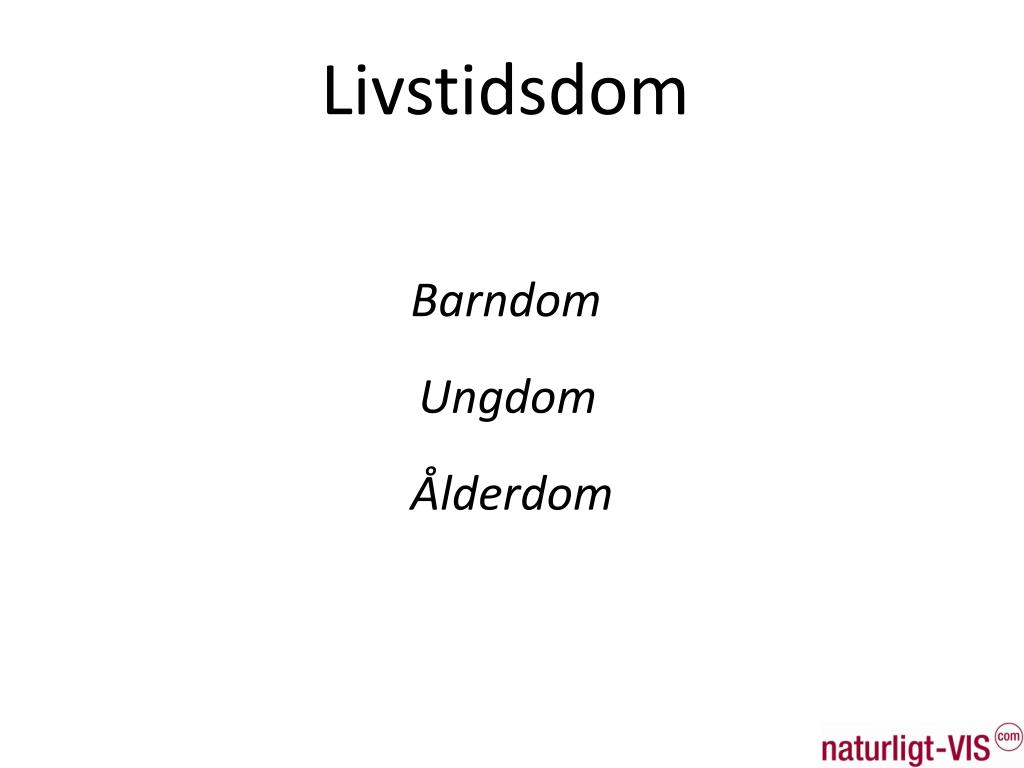 Livstidsdom

Barndom

Ungdom

Ålderdom

naturligt-VIS com